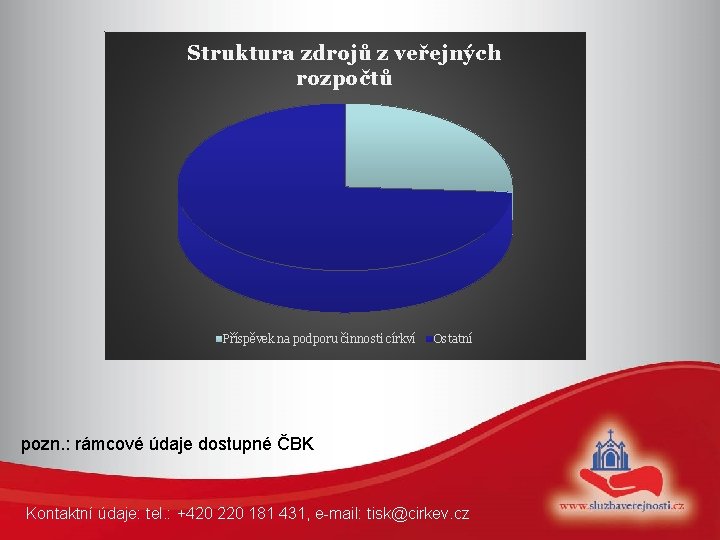 Struktura zdrojů z veřejných rozpočtů

Příspěvek na podporu činnosti církví Ostatní

pozn.: rámcové údaje dostupné ČBK

www.sluzbaverejnosti.cz

Kontaktní údaje: tel.: +420 220 181 431, e-mail: tisk@cirkev.cz